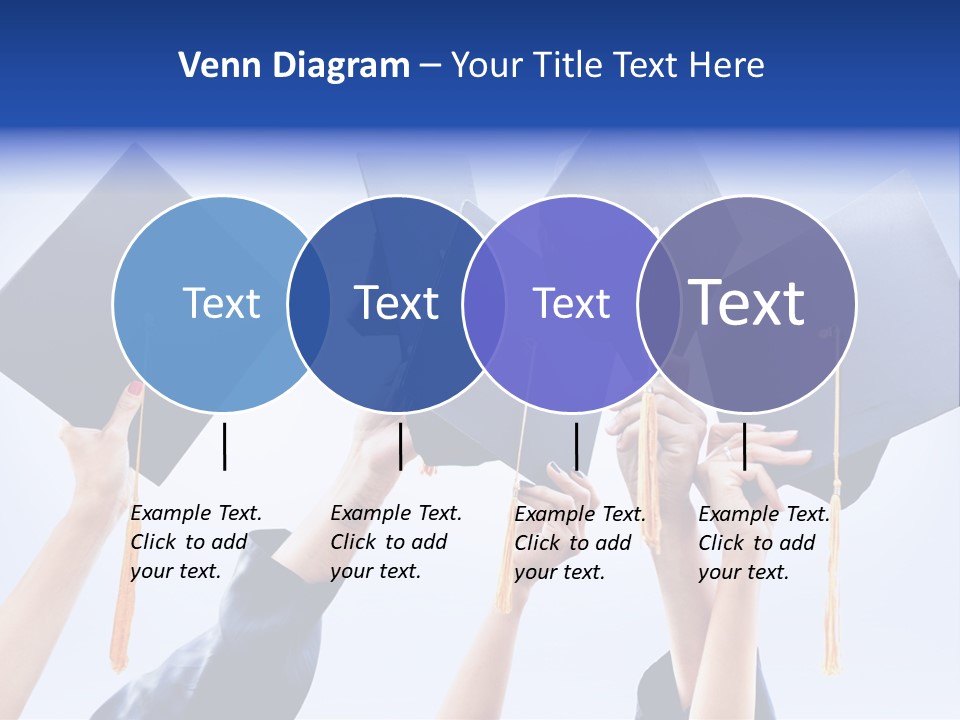 Venn Diagram – Your Title Text Here

Text

Text

Text

Text

Example Text. Click to add your text.

Example Text. Click to add your text.

Example Text. Click to add your text.

Example Text. Click to add your text.